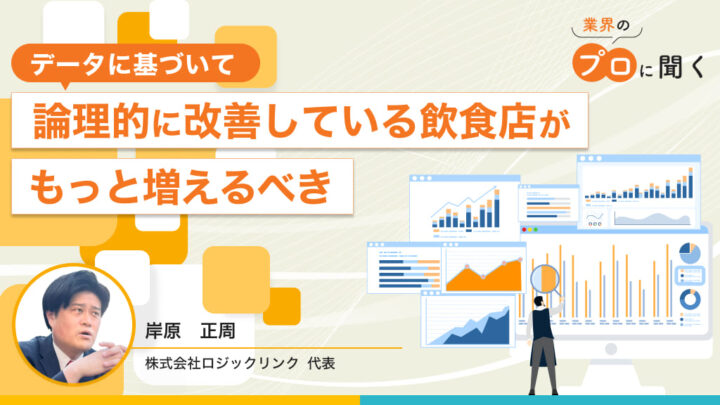 業界の
プロに聞く

データに基づいて
論理的に改善している飲食店が
もっと増えるべき

岸原　正周
株式会社ロジックリンク　代表